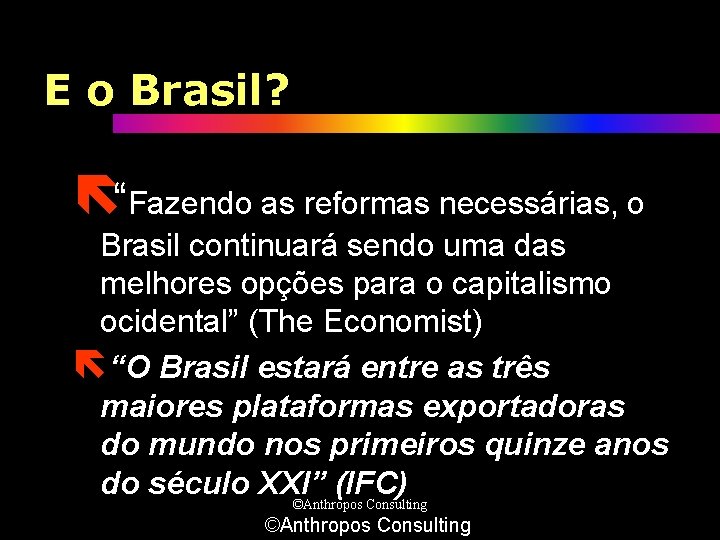 E o Brasil?

“Fazendo as reformas necessárias, o Brasil continuará sendo uma das melhores opções para o capitalismo ocidental” (The Economist)

“O Brasil estará entre as três maiores plataformas exportadoras do mundo nos primeiros quinze anos do século XXI” (IFC)

©Anthropos Consulting

©Anthropos Consulting